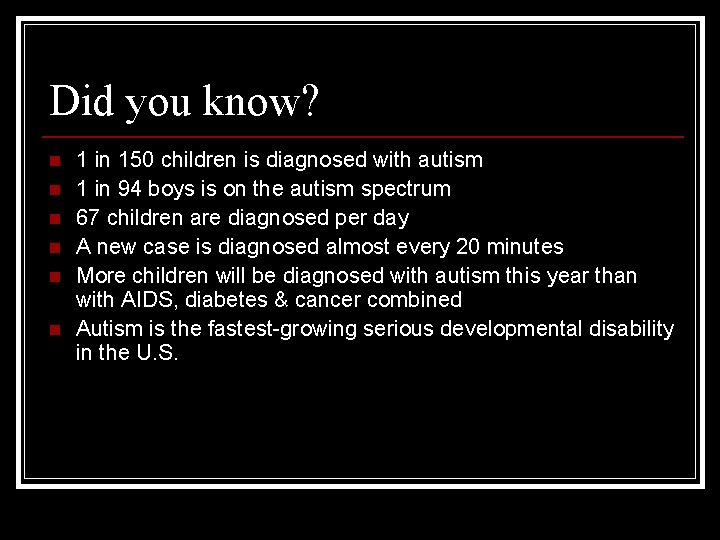 Did you know?

- 1 in 150 children is diagnosed with autism
- 1 in 94 boys is on the autism spectrum
- 67 children are diagnosed per day
- A new case is diagnosed almost every 20 minutes
- More children will be diagnosed with autism this year than with AIDS, diabetes & cancer combined
- Autism is the fastest-growing serious developmental disability in the U.S.